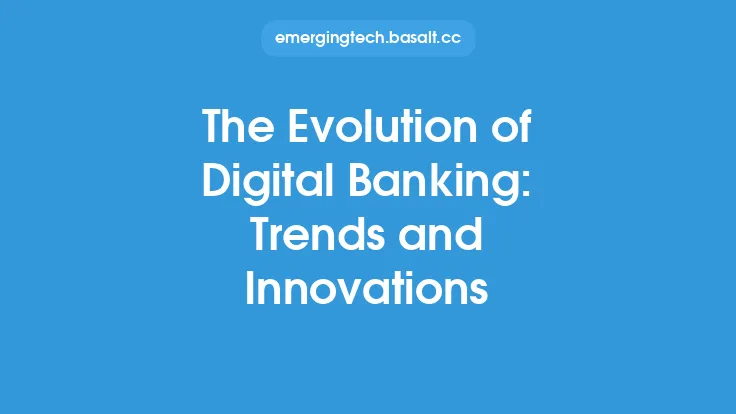 emergingtech.basalt.cc

The Evolution of Digital Banking: Trends and Innovations